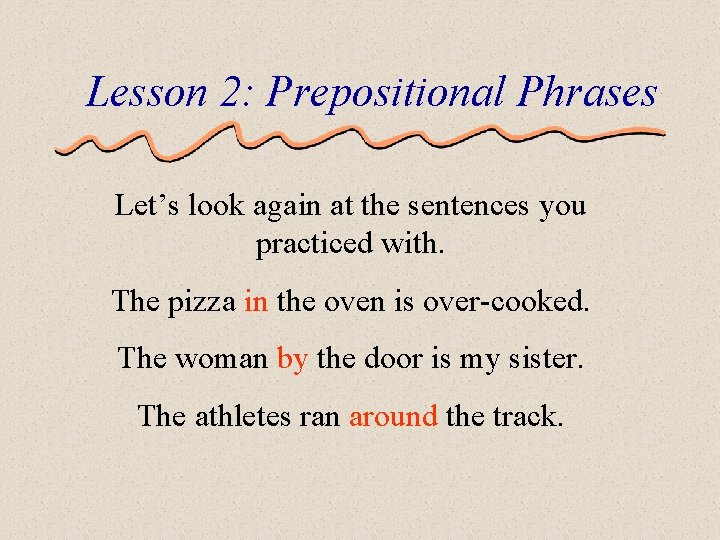 Lesson 2: Prepositional Phrases

Let’s look again at the sentences you practiced with.

The pizza in the oven is over-cooked.

The woman by the door is my sister.

The athletes ran around the track.